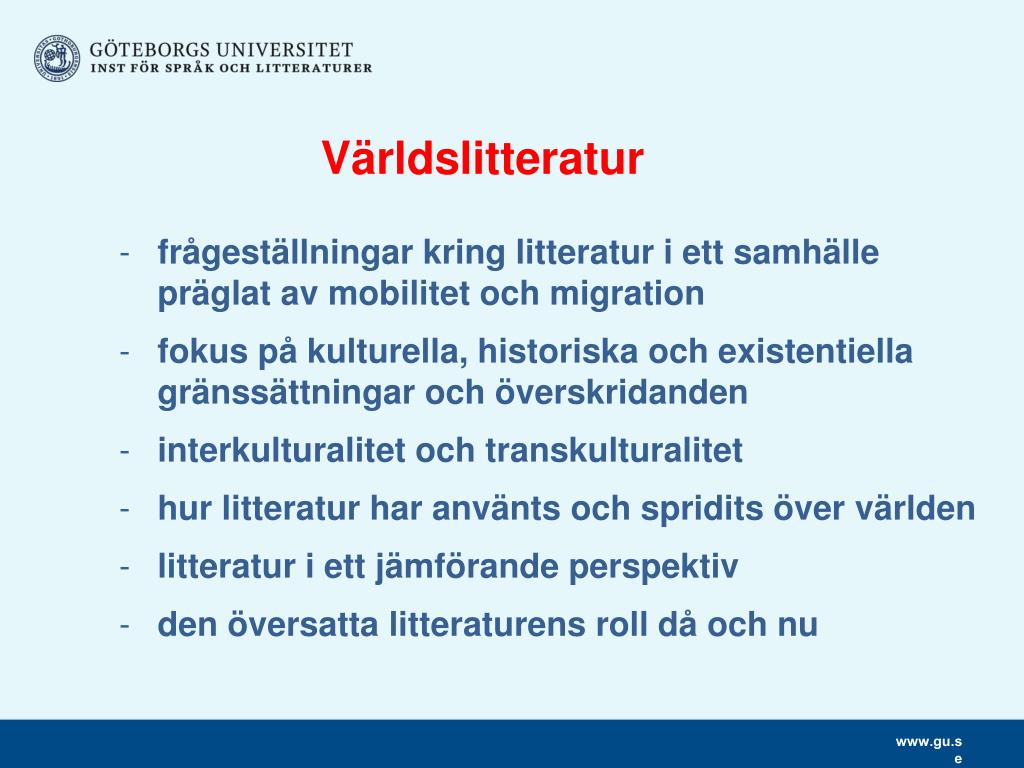 GÖTEBORGS UNIVERSITET
INST FÖR SPRÅK OCH LITTERATURER

Världslitteratur

- frågeställningar kring litteratur i ett samhälle präglat av mobilitet och migration
- fokus på kulturella, historiska och existentiella gränssättningar och överskridanden
- interkulturalitet och transkulturalitet
- hur litteratur har använts och spridits över världen
- litteratur i ett jämförande perspektiv
- den översatta litteraturens roll då och nu

www.gu.se